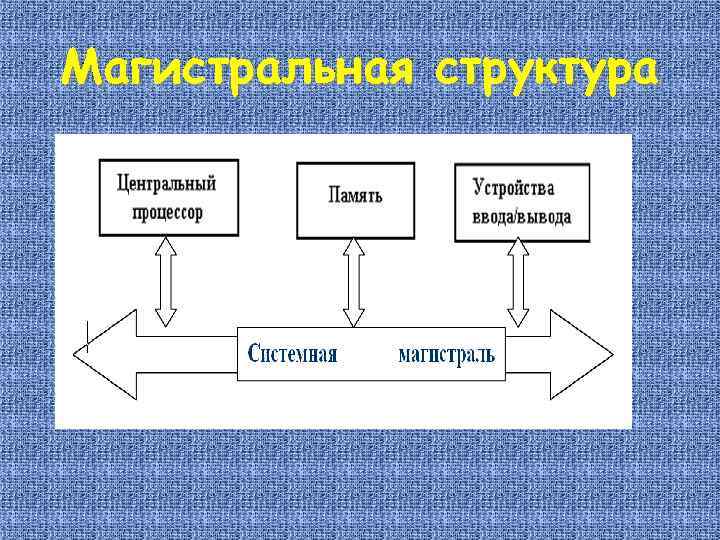 Магистральная структура

Центральный процессор

Память

Устройства ввода/вывода

Системная магистраль